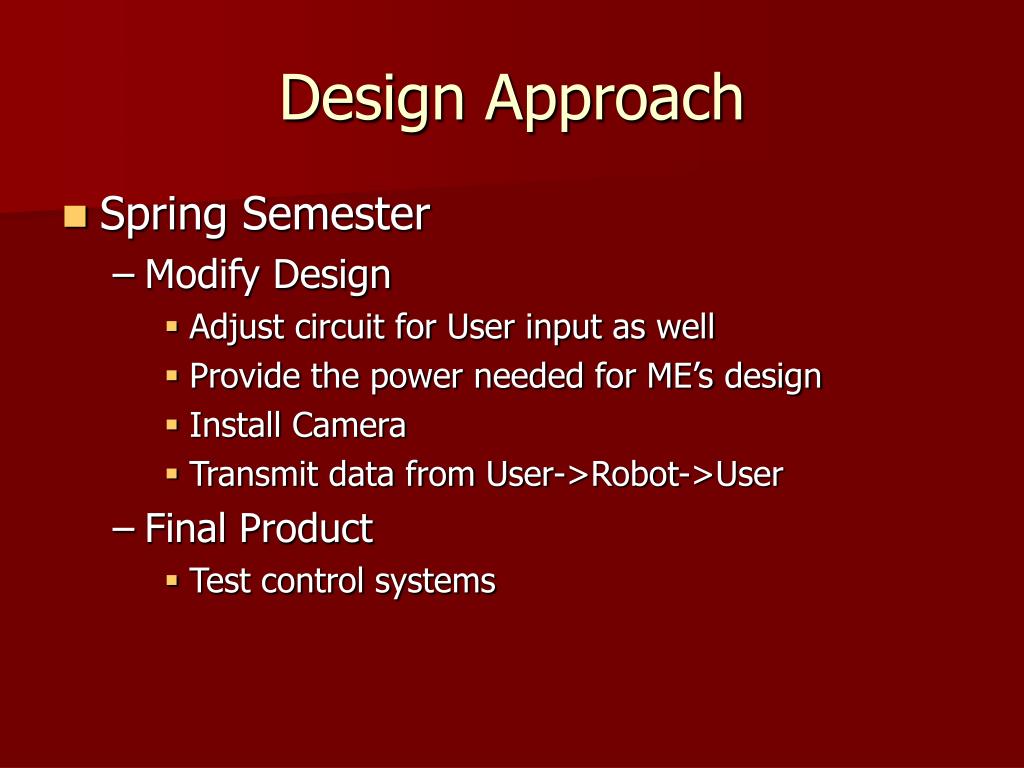 Design Approach

Spring Semester

– Modify Design

Adjust circuit for User input as well

Provide the power needed for ME’s design

Install Camera

Transmit data from User->Robot->User

– Final Product

Test control systems